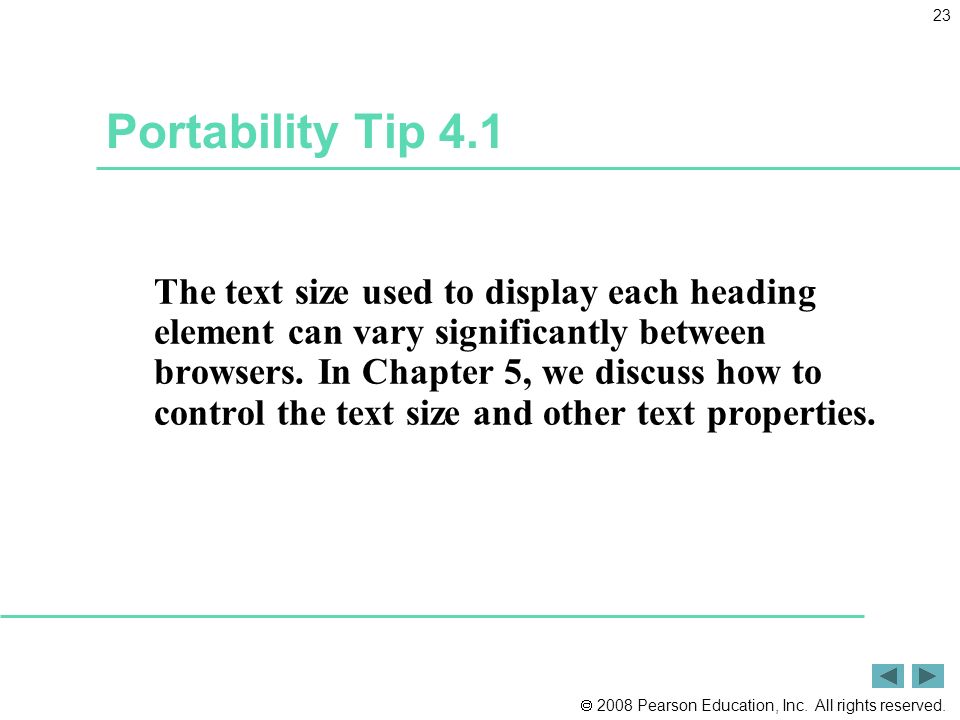 23

Portability Tip 4.1

The text size used to display each heading element can vary significantly between browsers. In Chapter 5, we discuss how to control the text size and other text properties.

© 2008 Pearson Education, Inc. All rights reserved.